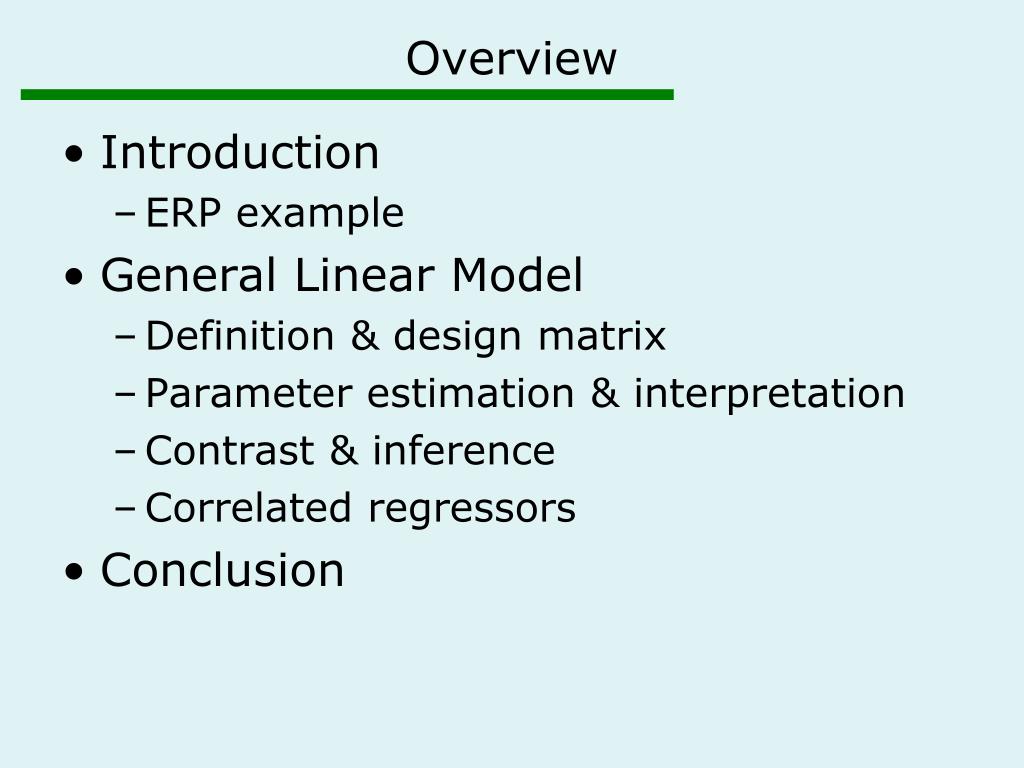 Overview

• Introduction
 – ERP example
• General Linear Model
 – Definition & design matrix
 – Parameter estimation & interpretation
 – Contrast & inference
 – Correlated regressors
• Conclusion